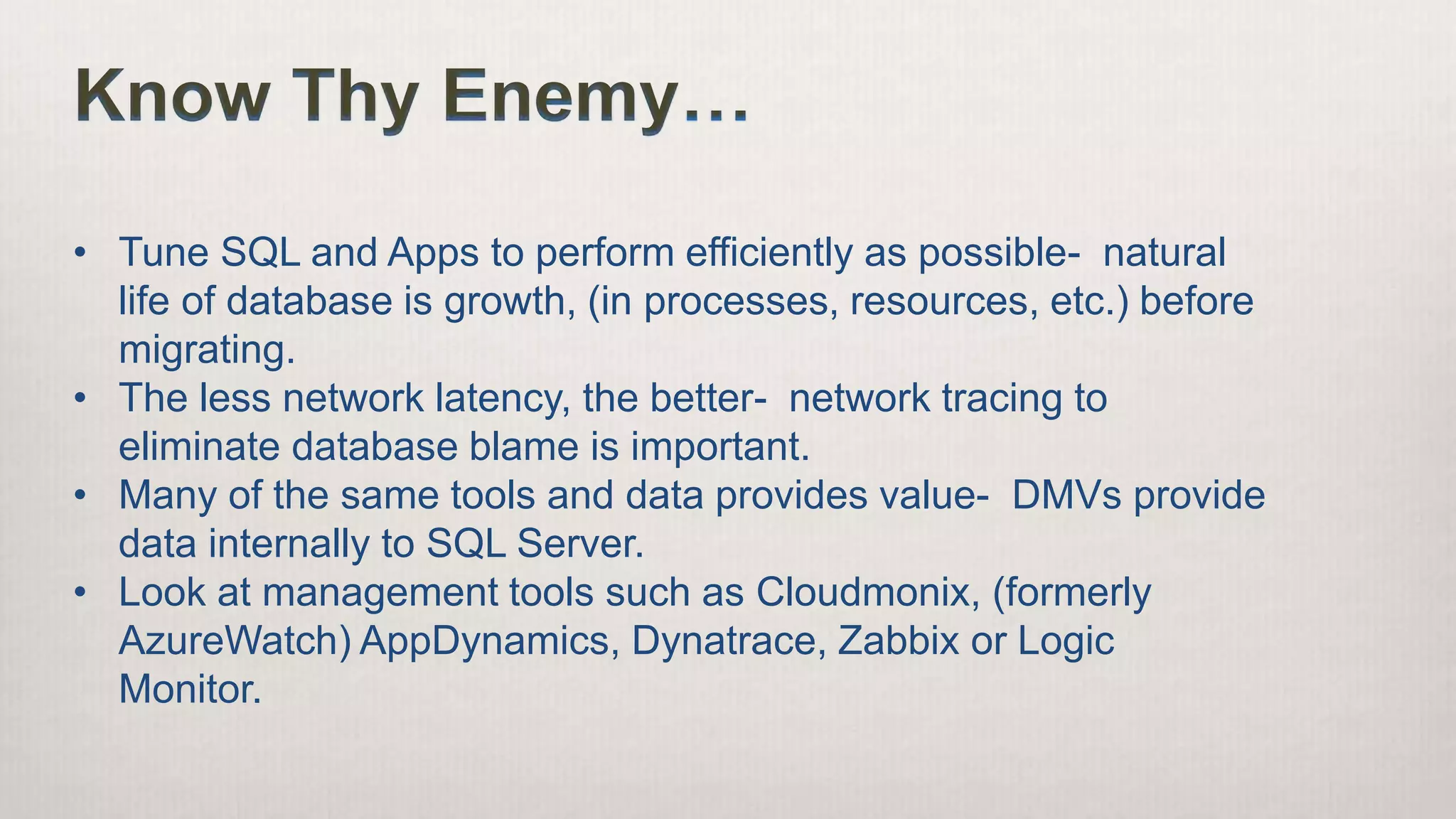 Know Thy Enemy…

• Tune SQL and Apps to perform efficiently as possible- natural life of database is growth, (in processes, resources, etc.) before migrating.
• The less network latency, the better- network tracing to eliminate database blame is important.
• Many of the same tools and data provides value- DMVs provide data internally to SQL Server.
• Look at management tools such as Cloudmonix, (formerly AzureWatch) AppDynamics, Dynatrace, Zabbix or Logic Monitor.